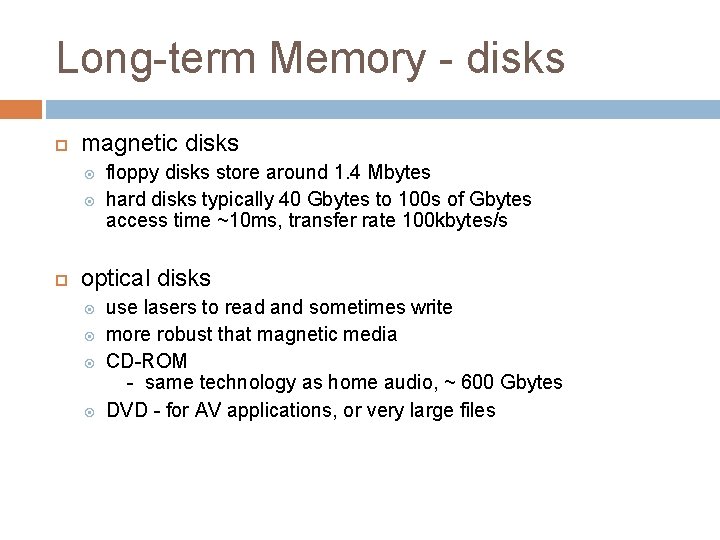 Long-term Memory - disks

magnetic disks

floppy disks store around 1.4 Mbytes

hard disks typically 40 Gbytes to 100s of Gbytes access time ~10ms, transfer rate 100kbytes/s

optical disks

use lasers to read and sometimes write

more robust that magnetic media

CD-ROM
- same technology as home audio, ~ 600 Gbytes

DVD - for AV applications, or very large files